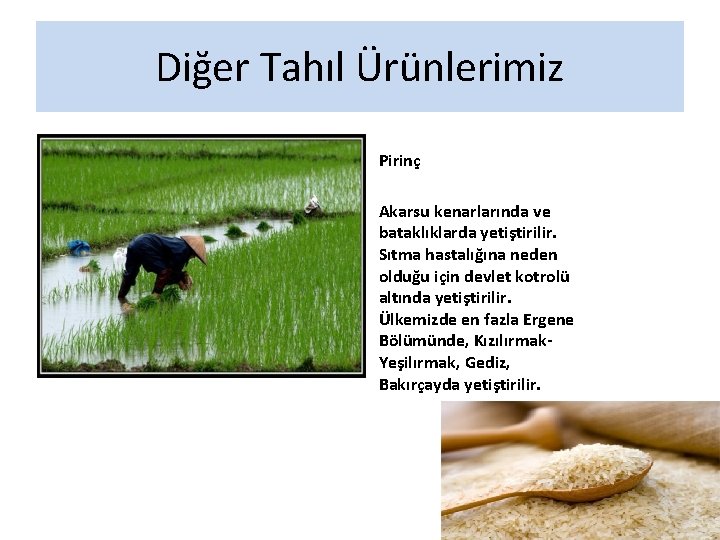 Diğer Tahıl Ürünlerimiz

Pirinç

Akarsu kenarlarında ve bataklıklarda yetiştirilir. Sıtma hastalığına neden olduğu için devlet kotrolü altında yetiştirilir. Ülkemizde en fazla Ergene Bölümünde, Kızılırmak-Yeşilırmak, Gediz, Bakırçayda yetiştirilir.